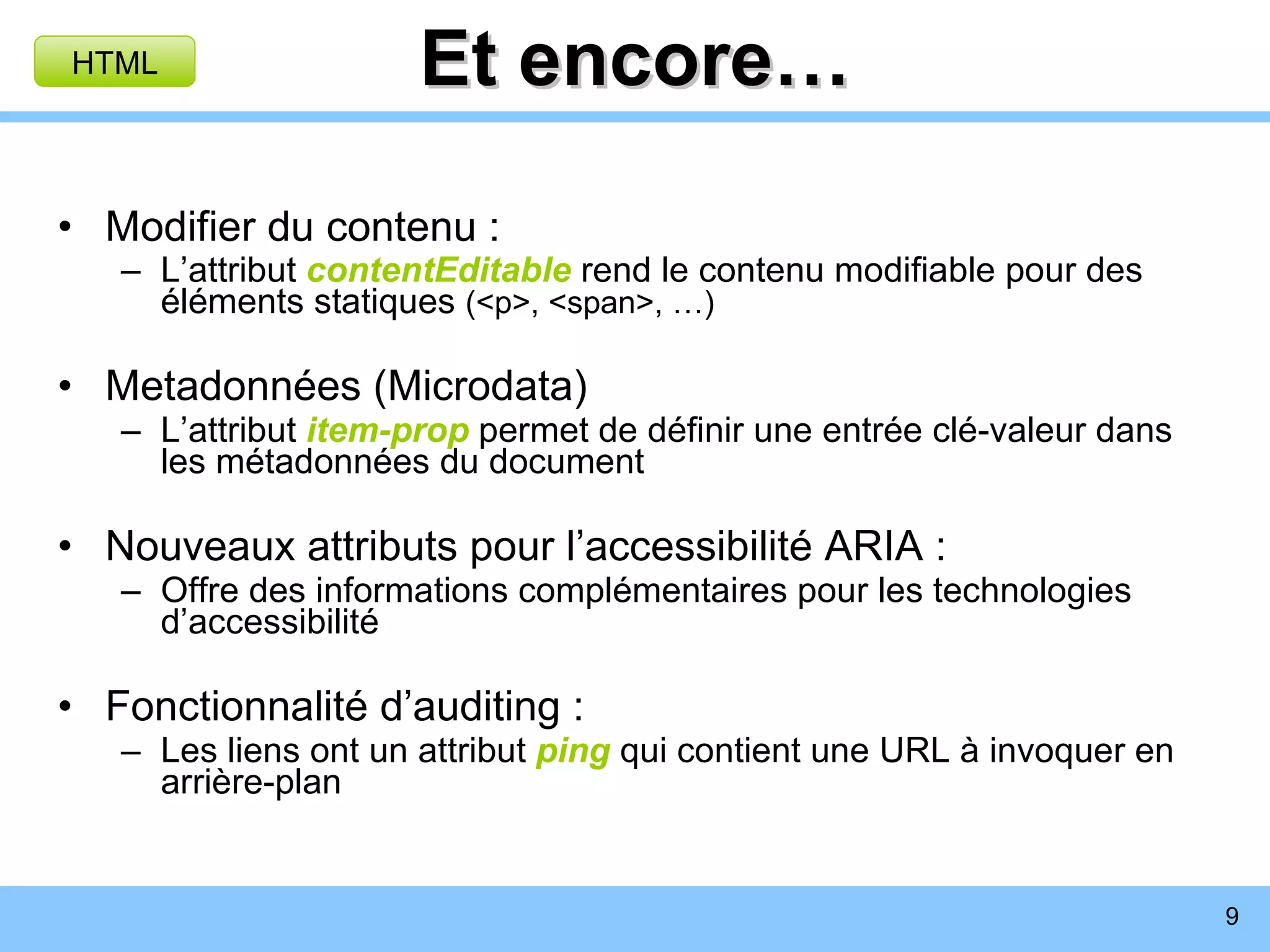 HTML

Et encore…

• Modifier du contenu :
– L’attribut contentEditable rend le contenu modifiable pour des éléments statiques (<p>, <span>, …)

• Metadonnées (Microdata)
– L’attribut item-prop permet de définir une entrée clé-valeur dans les métadonnées du document

• Nouveaux attributs pour l’accessibilité ARIA :
– Offre des informations complémentaires pour les technologies d’accessibilité

• Fonctionnalité d’auditing :
– Les liens ont un attribut ping qui contient une URL à invoquer en arrière-plan

9